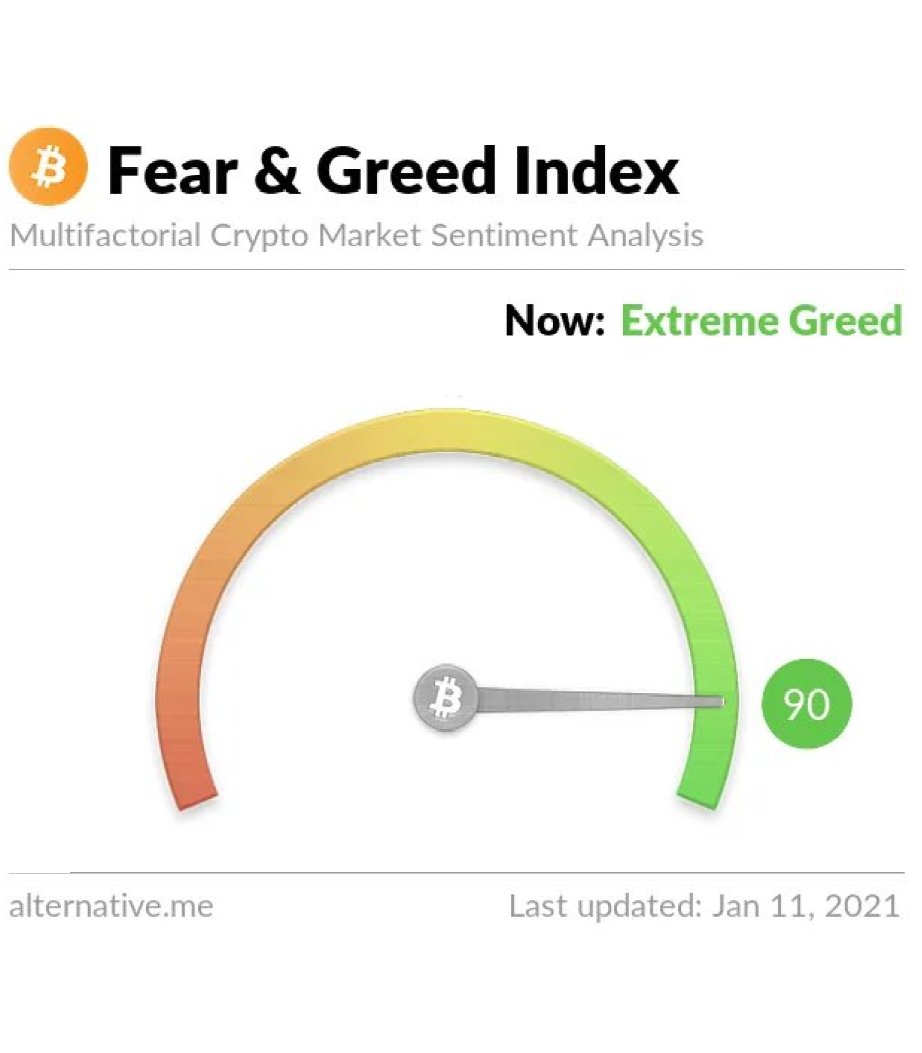 Fear & Greed Index
Multifactorial Crypto Market Sentiment Analysis

Now: Extreme Greed

90

alternative.me

Last updated: Jan 11, 2021